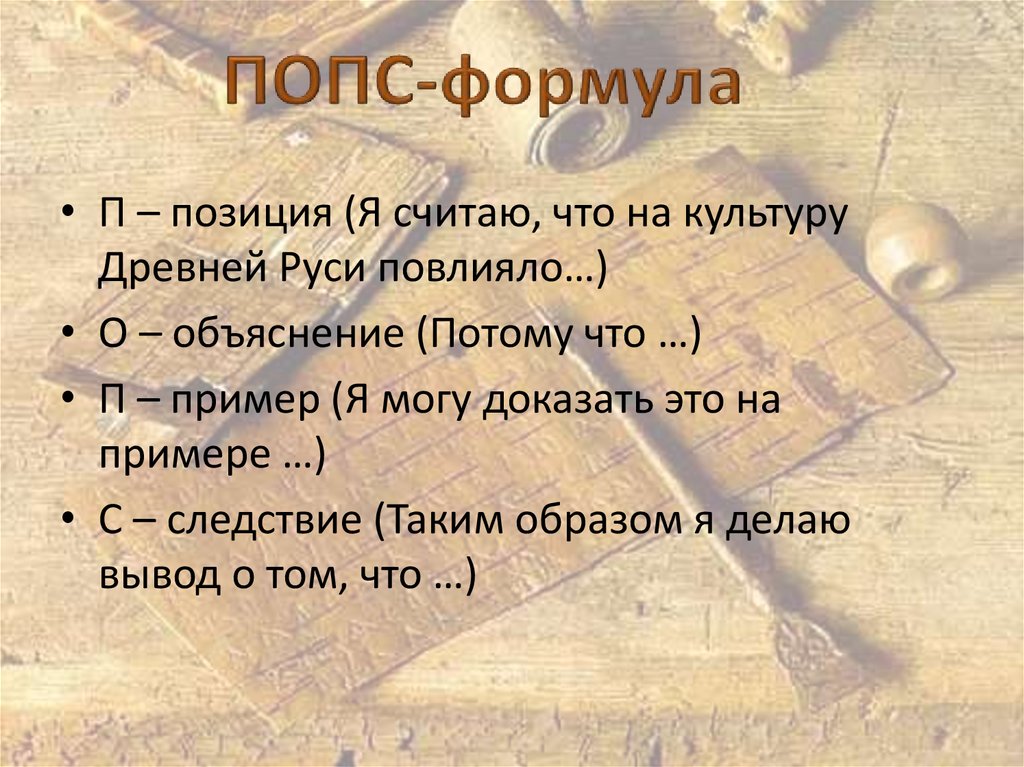 ПОПС-формула

• П – позиция (Я считаю, что на культуру Древней Руси повлияло…)
• О – объяснение (Потому что …)
• П – пример (Я могу доказать это на примере …)
• С – следствие (Таким образом я делаю вывод о том, что …)